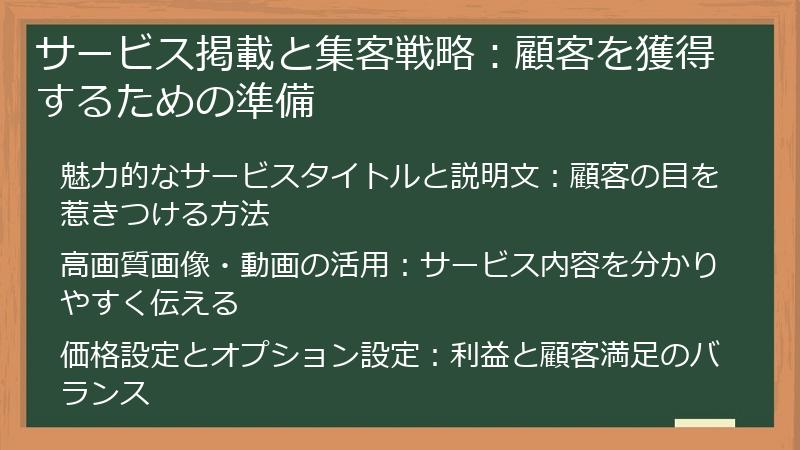 サービス掲載と集客戦略：顧客を獲得するための準備

魅力的なサービスタイトルと説明文：顧客の目を惹きつける方法

高画質画像・動画の活用：サービス内容を分かりやすく伝える

価格設定とオプション設定：利益と顧客満足のバランス